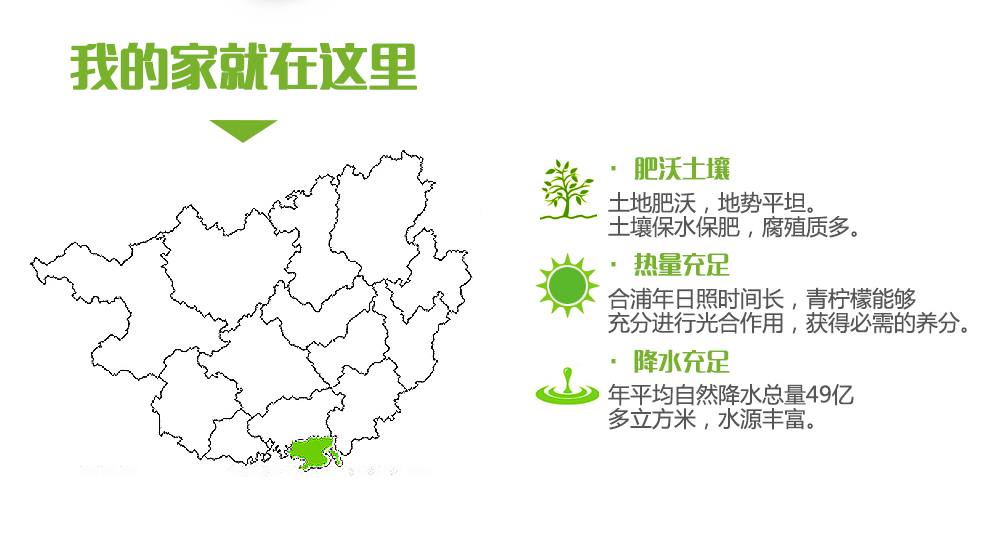 我的家就在这里

· 肥沃土壤
土地肥沃，地势平坦。
土壤保水保肥，腐殖质多。

· 热量充足
合浦年日照时间长，青柠檬能够充分进行光合作用，获得必需的养分。

· 降水充足
年平均自然降水总量49亿多立方米，水源丰富。